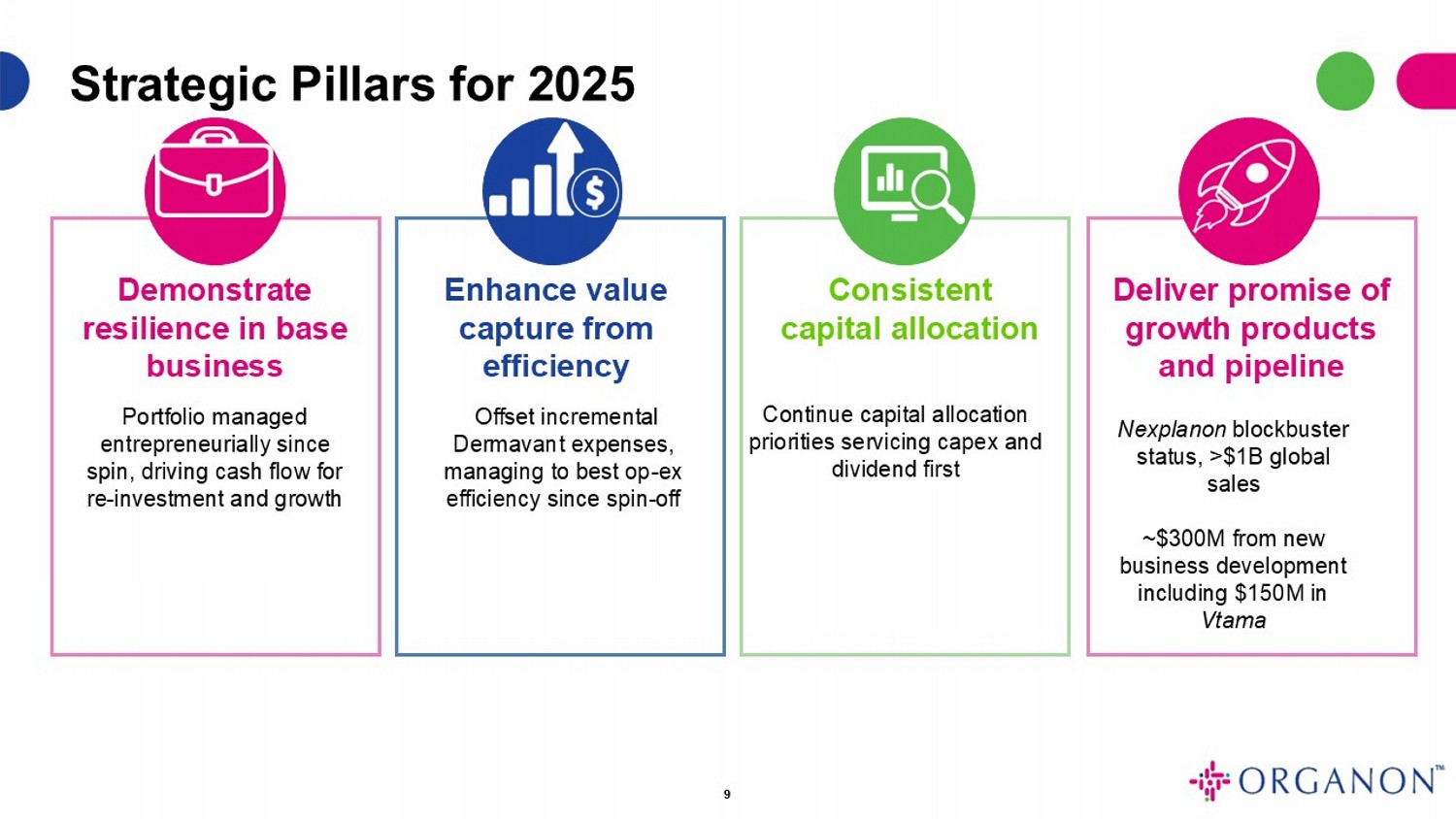 Strategic Pillars for 2025

Demonstrate resilience in base business

Portfolio managed entrepreneurially since spin, driving cash flow for re-investment and growth

Enhance value capture from efficiency

Offset incremental Dermavant expenses, managing to best op-ex efficiency since spin-off

Consistent capital allocation

Continue capital allocation priorities servicing capex and dividend first

Deliver promise of growth products and pipeline

Nexplanon blockbuster status, >$1B global sales

~$300M from new business development including $150M in Vtama

9

ORGANON™